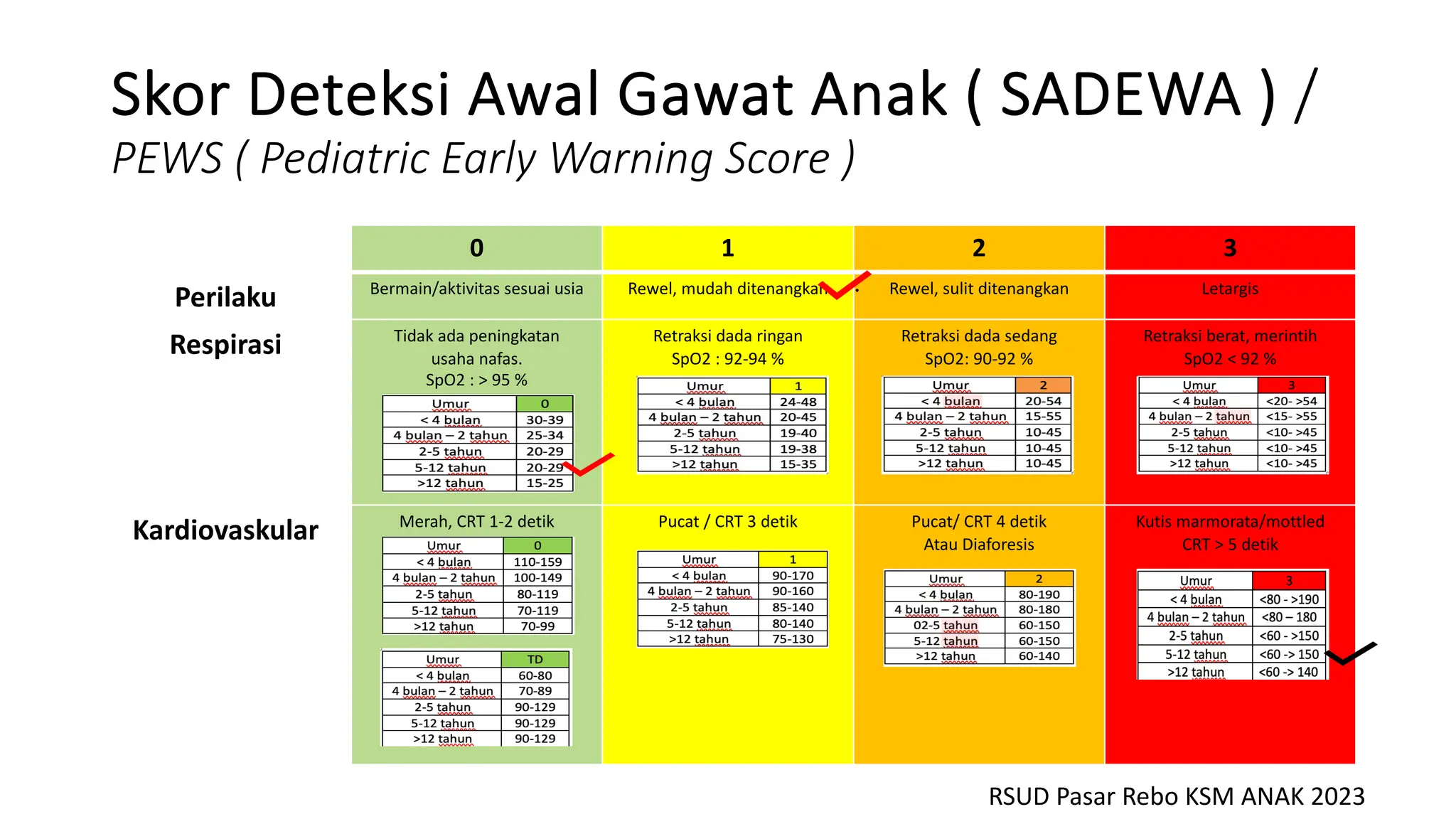 Skor Deteksi Awal Gawat Anak ( SADEWA ) /
PEWS ( Pediatric Early Warning Score )

| | 0 | 1 | 2 | 3 |
|---|---|---|---|---|
| Perilaku | Bermain/aktivitas sesuai usia | Rewel, mudah ditenangkan | Rewel, sulit ditenangkan | Letargis |
| Respirasi | Tidak ada peningkatan usaha nafas. SpO2 : > 95 % | Retraksi dada ringan SpO2 : 92-94 % | Retraksi dada sedang SpO2: 90-92 % | Retraksi berat, merintih SpO2 < 92 % |
| Kardiovaskular | Merah, CRT 1-2 detik | Pucat / CRT 3 detik | Pucat/ CRT 4 detik Atau Diaforesis | Kutis marmorata/mottled CRT > 5 detik |

| Umur | 0 |
|---|---|
| < 4 bulan | 30-39 |
| 4 bulan – 2 tahun | 25-34 |
| 2-5 tahun | 20-29 |
| 5-12 tahun | 20-29 |
| >12 tahun | 15-25 |

| Umur | 1 |
|---|---|
| < 4 bulan | 24-48 |
| 4 bulan – 2 tahun | 20-45 |
| 2-5 tahun | 19-40 |
| 5-12 tahun | 19-38 |
| >12 tahun | 15-35 |

| Umur | 2 |
|---|---|
| < 4 bulan | 20-54 |
| 4 bulan – 2 tahun | 15-55 |
| 2-5 tahun | 10-45 |
| 5-12 tahun | 10-45 |
| >12 tahun | 10-45 |

| Umur | 3 |
|---|---|
| < 4 bulan | <20- >54 |
| 4 bulan – 2 tahun | <15- >55 |
| 2-5 tahun | <10- >45 |
| 5-12 tahun | <10- >45 |
| >12 tahun | <10- >45 |

| Umur | 0 |
|---|---|
| < 4 bulan | 110-159 |
| 4 bulan – 2 tahun | 100-149 |
| 2-5 tahun | 80-119 |
| 5-12 tahun | 70-119 |
| >12 tahun | 70-99 |

| Umur | TD |
|---|---|
| < 4 bulan | 60-80 |
| 4 bulan – 2 tahun | 70-89 |
| 2-5 tahun | 90-129 |
| 5-12 tahun | 90-129 |
| >12 tahun | 90-129 |

| Umur | 1 |
|---|---|
| < 4 bulan | 90-170 |
| 4 bulan – 2 tahun | 90-160 |
| 2-5 tahun | 85-140 |
| 5-12 tahun | 80-140 |
| >12 tahun | 75-130 |

| Umur | 2 |
|---|---|
| < 4 bulan | 80-190 |
| 4 bulan – 2 tahun | 80-180 |
| 02-5 tahun | 60-150 |
| 5-12 tahun | 60-150 |
| >12 tahun | 60-140 |

| Umur | 3 |
|---|---|
| < 4 bulan | <80 - >190 |
| 4 bulan – 2 tahun | <80 – 180 |
| 2-5 tahun | <60 - >150 |
| 5-12 tahun | <60 -> 150 |
| >12 tahun | <60 -> 140 |

RSUD Pasar Rebo KSM ANAK 2023